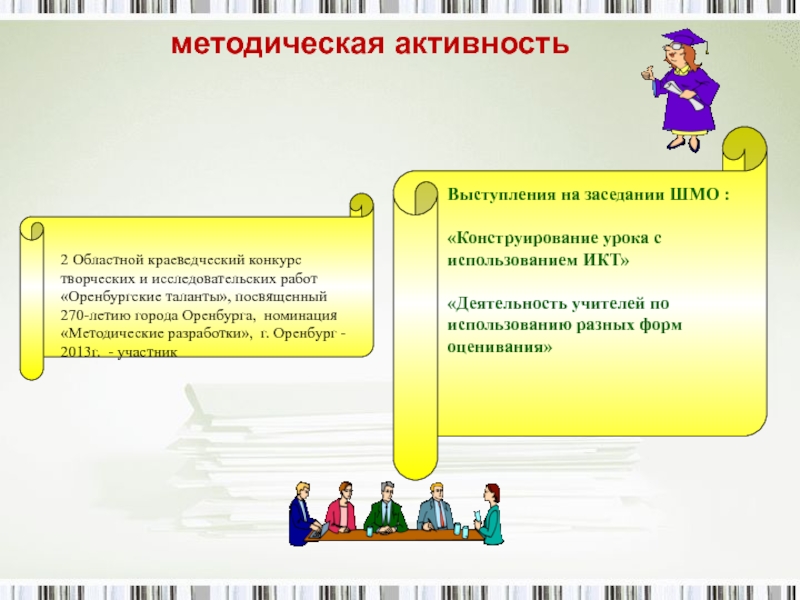 методическая активность

2 Областной краеведческий конкурс творческих и исследовательских работ «Оренбургские таланты», посвященный 270-летию города Оренбурга, номинация «Методические разработки», г. Оренбург - 2013г. - участник

Выступления на заседании ШМО :

«Конструирование урока с использованием ИКТ»

«Деятельность учителей по использованию разных форм оценивания»